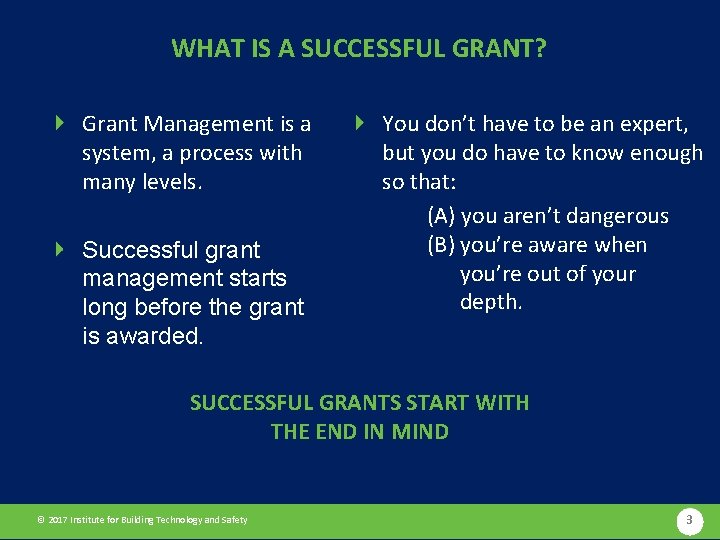 WHAT IS A SUCCESSFUL GRANT?

Grant Management is a system, a process with many levels.

Successful grant management starts long before the grant is awarded.

You don't have to be an expert, but you do have to know enough so that:

(A) you aren't dangerous
(B) you're aware when you're out of your depth.

SUCCESSFUL GRANTS START WITH THE END IN MIND

© 2017 Institute for Building Technology and Safety

3